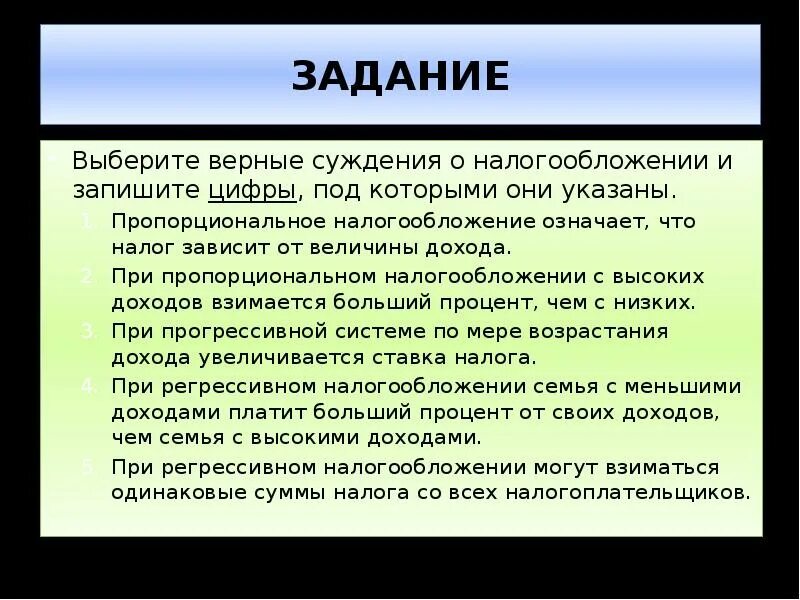 ЗАДАНИЕ

Выберите верные суждения о налогообложении и запишите цифры, под которыми они указаны.

1. Пропорциональное налогообложение означает, что налог зависит от величины дохода.
2. При пропорциональном налогообложении с высоких доходов взимается больший процент, чем с низких.
3. При прогрессивной системе по мере возрастания дохода увеличивается ставка налога.
4. При регрессивном налогообложении семья с меньшими доходами платит больший процент от своих доходов, чем семья с высокими доходами.
5. При регрессивном налогообложении могут взиматься одинаковые суммы налога со всех налогоплательщиков.